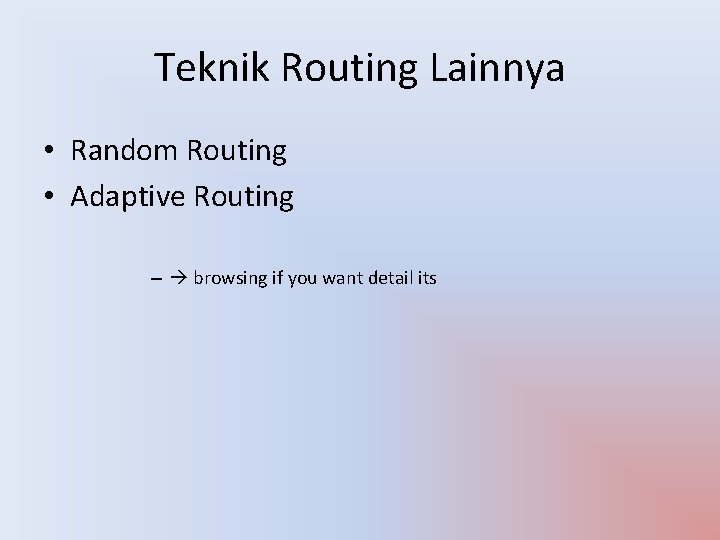 Teknik Routing Lainnya

• Random Routing
• Adaptive Routing

– → browsing if you want detail its